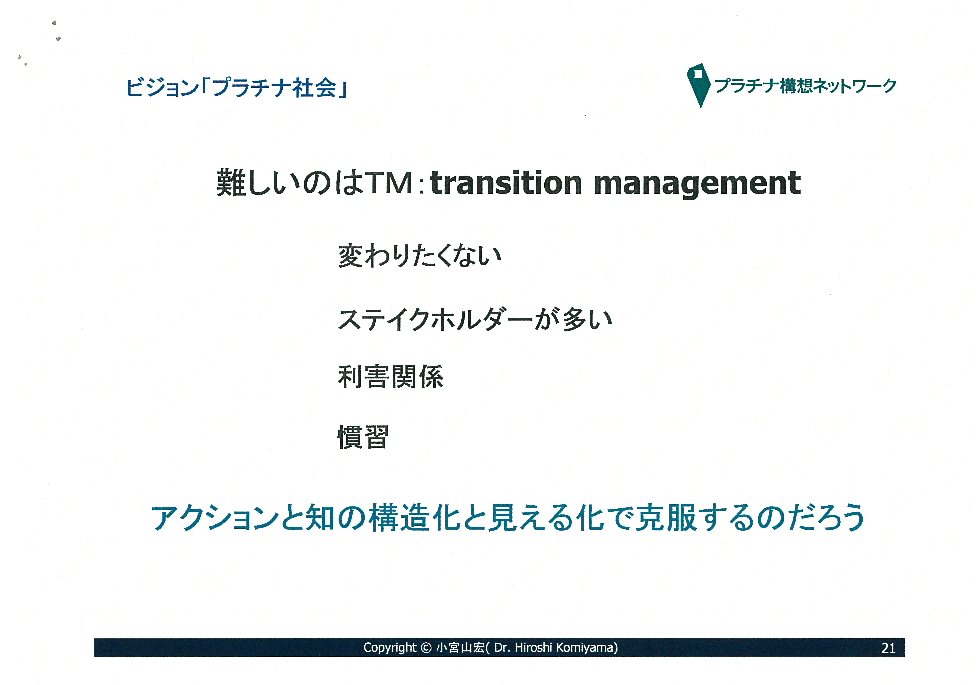 ビジョン「プラチナ社会」

プラチナ構想ネットワーク

難しいのはTM：transition management

変わりたくない

ステイクホルダーが多い

利害関係

慣習

アクションと知の構造化と見える化で克服するのだろう

Copyright © 小宮山宏( Dr. Hiroshi Komiyama)

21